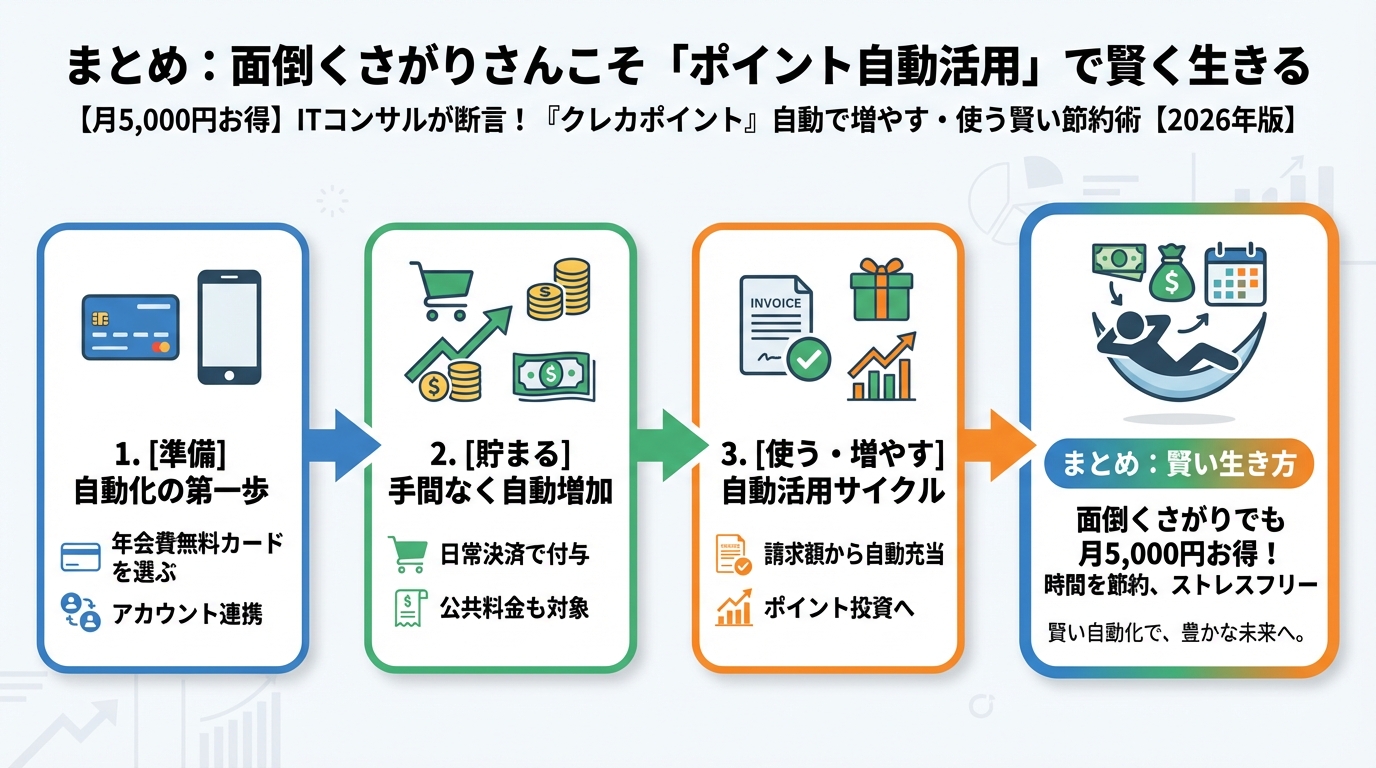 まとめ：面倒くさがりさんこそ「ポイント自動活用」で賢く生きる

【月5,000円お得】ITコンサルが断言！『クレカポイント』自動で増やす・使う賢い節約術【2026年版】

1. [準備]
自動化の第一歩

年会費無料カードを選ぶ

アカウント連携

2. [貯まる]
手間なく自動増加

日常決済で付与

公共料金も対象

INVOICE

3. [使う・増やす]
自動活用サイクル

請求額から自動充当

ポイント投資へ

まとめ：賢い生き方

面倒くさがりでも
月5,000円お得！
時間を節約、ストレスフリー

賢い自動化で、豊かな未来へ。